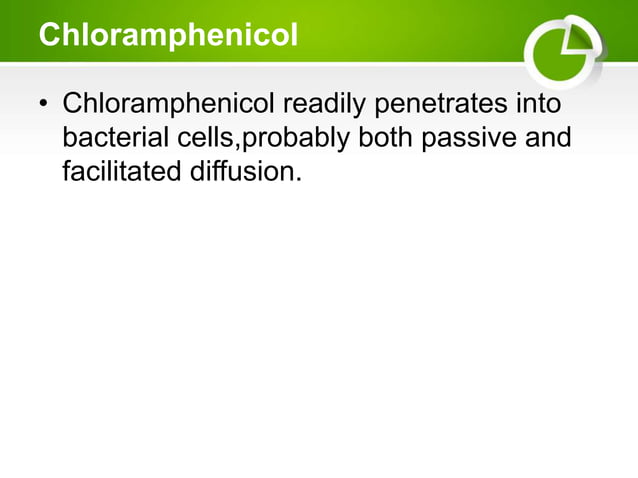 Chloramphenicol

• Chloramphenicol readily penetrates into bacterial cells,probably both passive and facilitated diffusion.